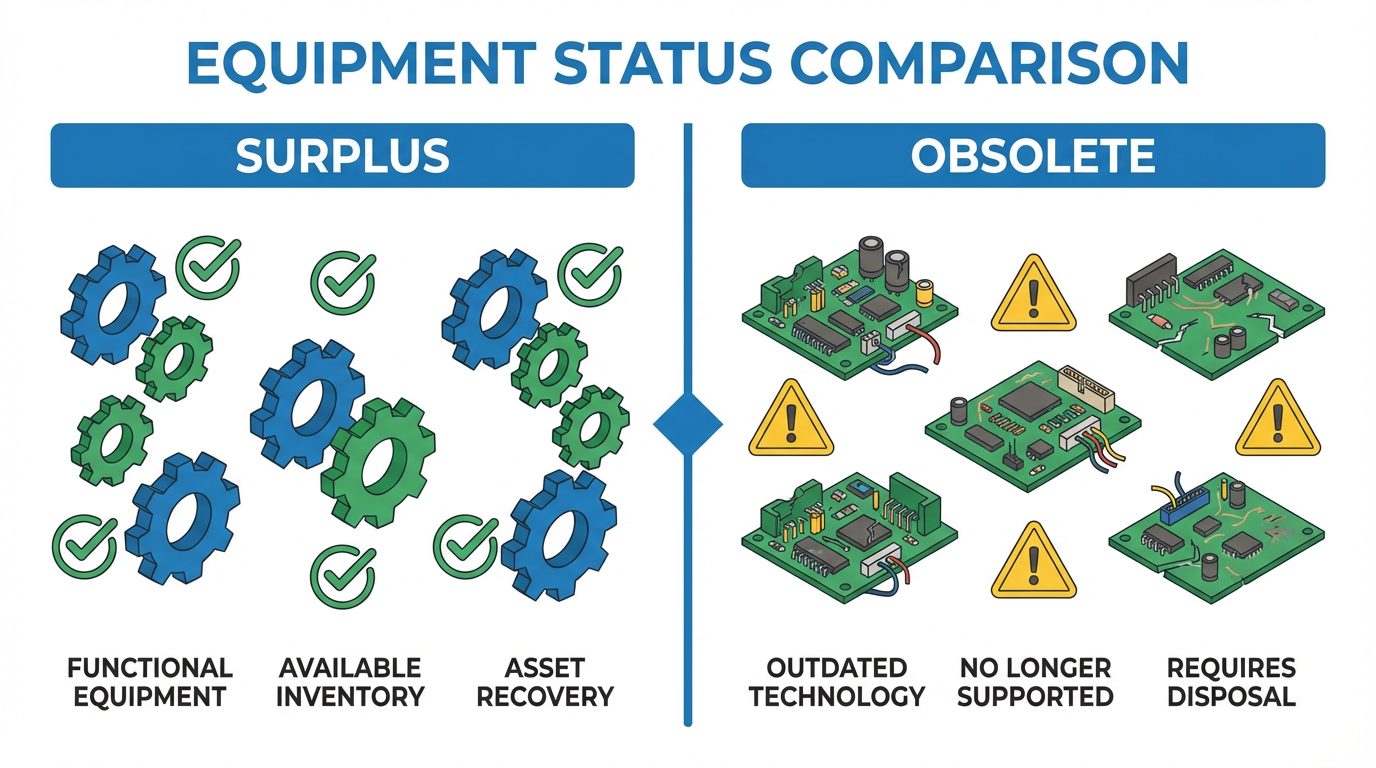 EQUIPMENT STATUS COMPARISON

SURPLUS

FUNCTIONAL EQUIPMENT

AVAILABLE INVENTORY

ASSET RECOVERY

OBSOLETE

OUTDATED TECHNOLOGY

NO LONGER SUPPORTED

REQUIRES DISPOSAL